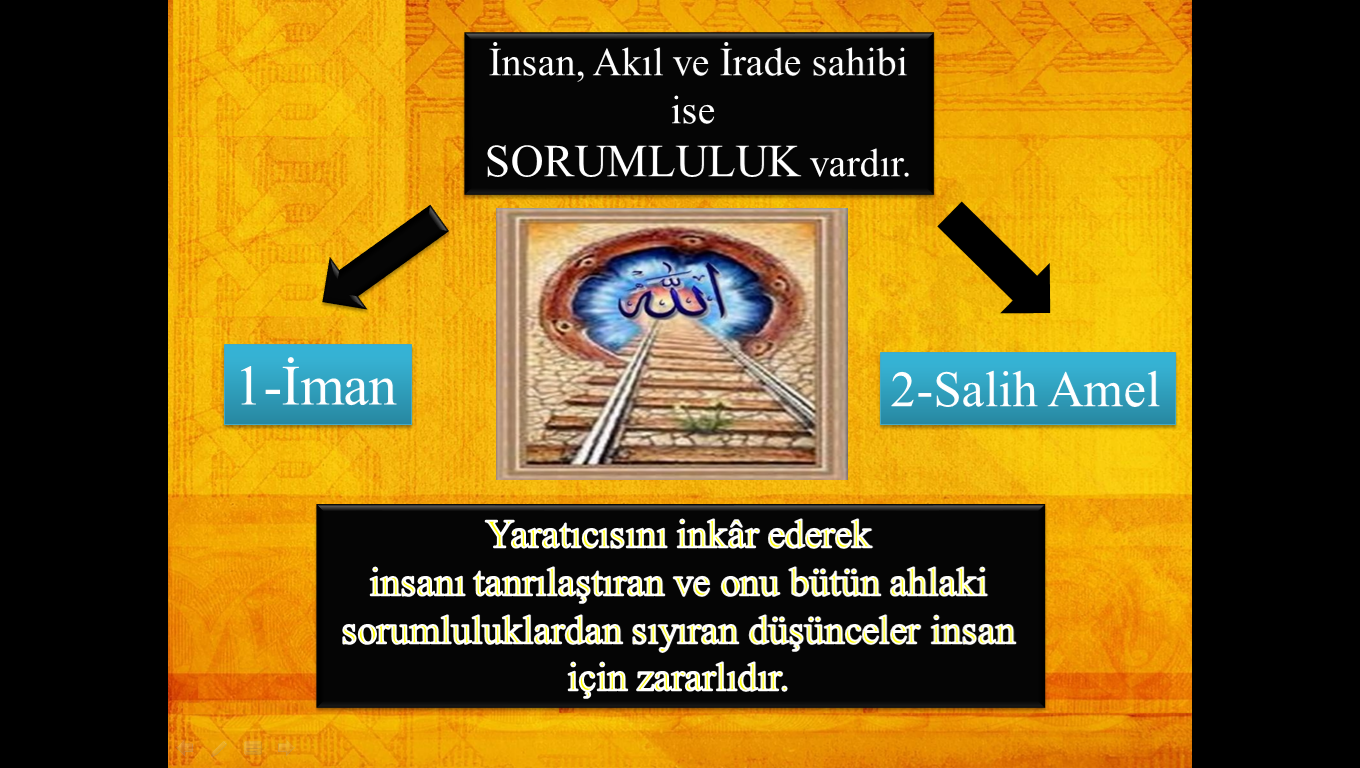 İnsan, Akıl ve İrade sahibi ise SORUMLULUK vardır.

الله

1-İman

2-Salih Amel

Yaratıcısını inkâr ederek insanı tanrılaştıran ve onu bütün ahlaki sorumluluklardan sıyıran düşünceler insan için zararlıdır.